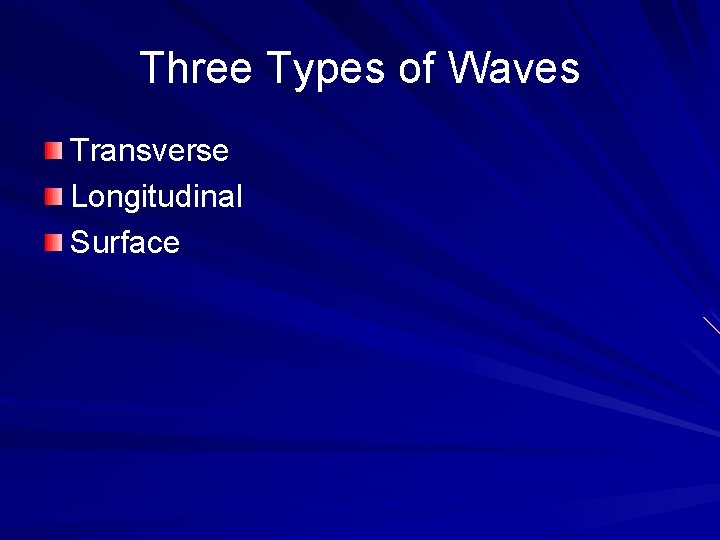 Three Types of Waves

Transverse
Longitudinal
Surface